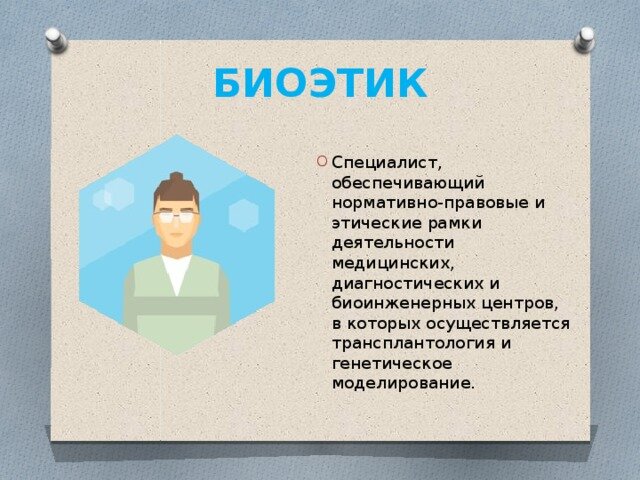 БИОЭТИК

Специалист, обеспечивающий нормативно-правовые и этические рамки деятельности медицинских, диагностических и биоинженерных центров, в которых осуществляется трансплантология и генетическое моделирование.